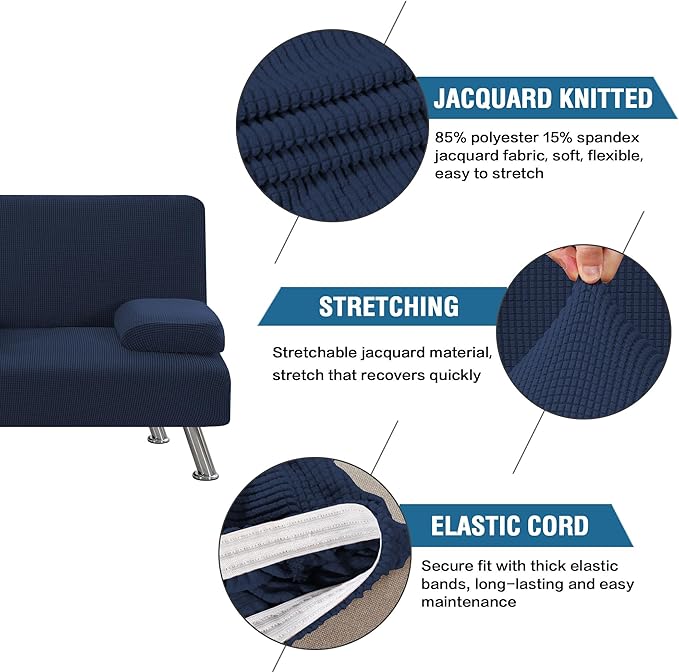 JACQUARD KNITTED

85% polyester 15% spandex jacquard fabric, soft, flexible, easy to stretch

STRETCHING

Stretchable jacquard material, stretch that recovers quickly

ELASTIC CORD

Secure fit with thick elastic bands, long-lasting and easy maintenance